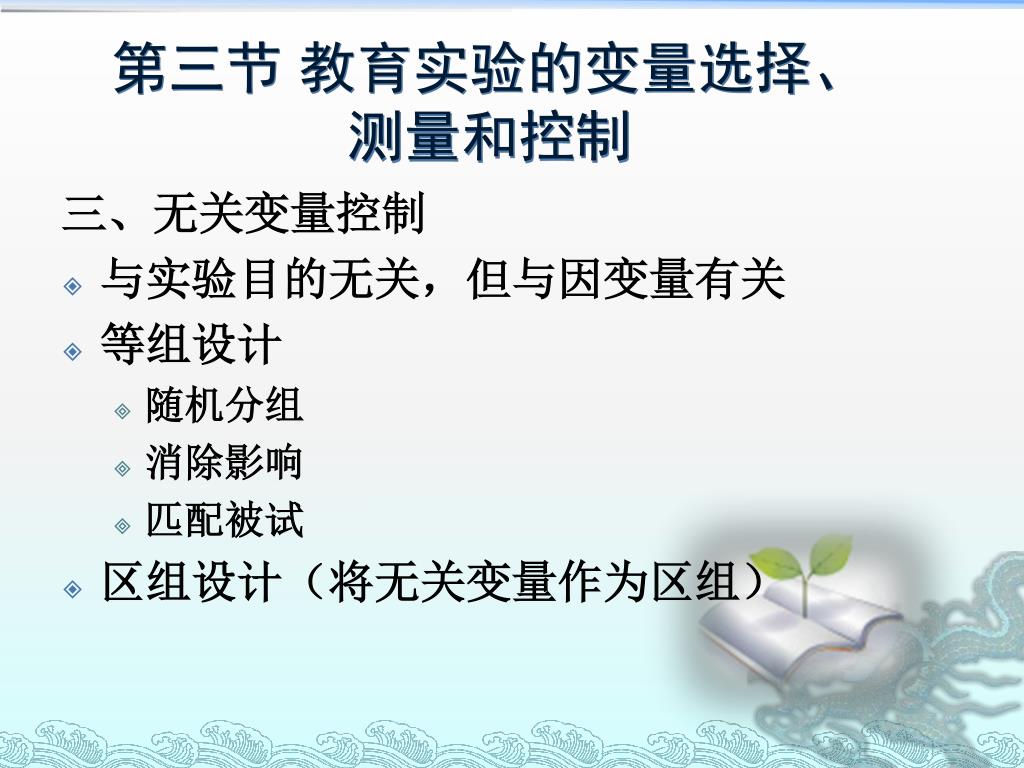 第三节 教育实验的变量选择、测量和控制

三、无关变量控制

与实验目的无关，但与因变量有关

等组设计

随机分组

消除影响

匹配被试

区组设计（将无关变量作为区组）